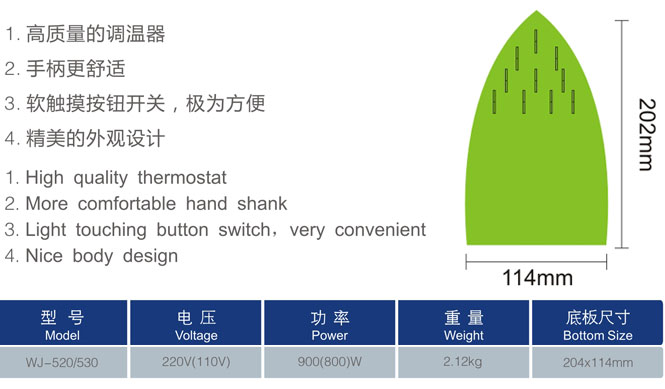 1. 高质量的调温器
2. 手柄更舒适
3. 软触摸按钮开关，极为方便
4. 精美的外观设计

1. High quality thermostat
2. More comfortable hand shank
3. Light touching button switch，very convenient
4. Nice body design

202mm

114mm

| 型 号 Model | 电 压 Voltage | 功 率 Power | 重 量 Weight | 底板尺寸 Bottom Size |
|---|---|---|---|---|
| WJ-520/530 | 220V(110V) | 900(800)W | 2.12kg | 204x114mm |